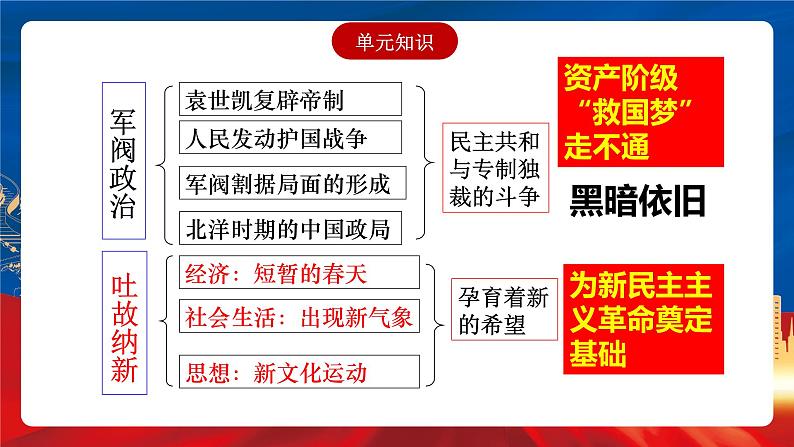 单元知识

军阀政治

袁世凯复辟帝制
人民发动护国战争
军阀割据局面的形成
北洋时期的中国政局

民主共和与专制独裁的斗争

资产阶级“救国梦”走不通

黑暗依旧

吐故纳新

经济：短暂的春天
社会生活：出现新气象
思想：新文化运动

孕育着新的希望

为新民主主义革命奠定基础